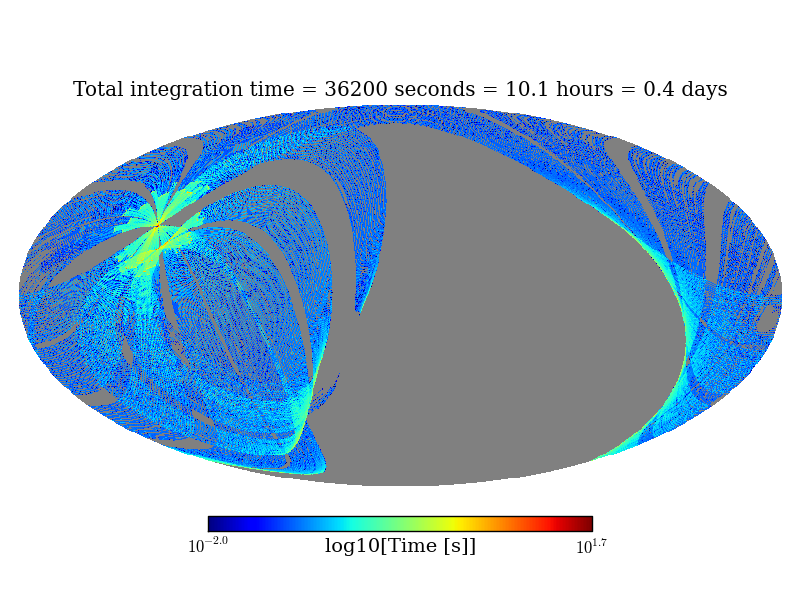 Total integration time = 36200 seconds = 10.1 hours = 0.4 days

$10^{-2.0}$ log10[Time [s]] $10^{1.7}$